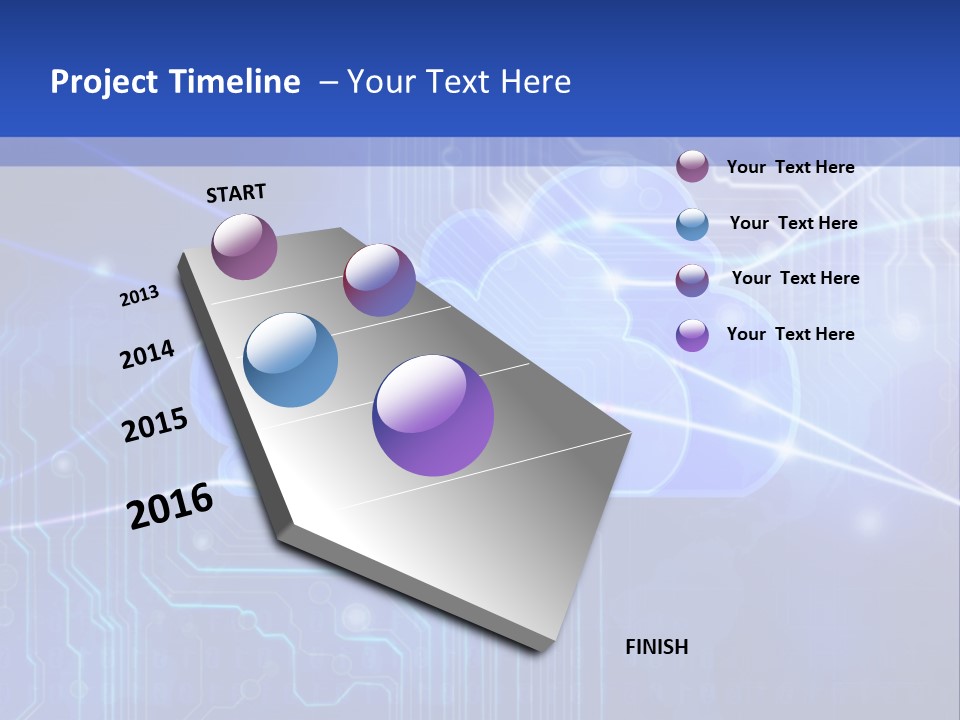 Project Timeline – Your Text Here

START

2013

2014

2015

2016

FINISH

Your Text Here

Your Text Here

Your Text Here

Your Text Here